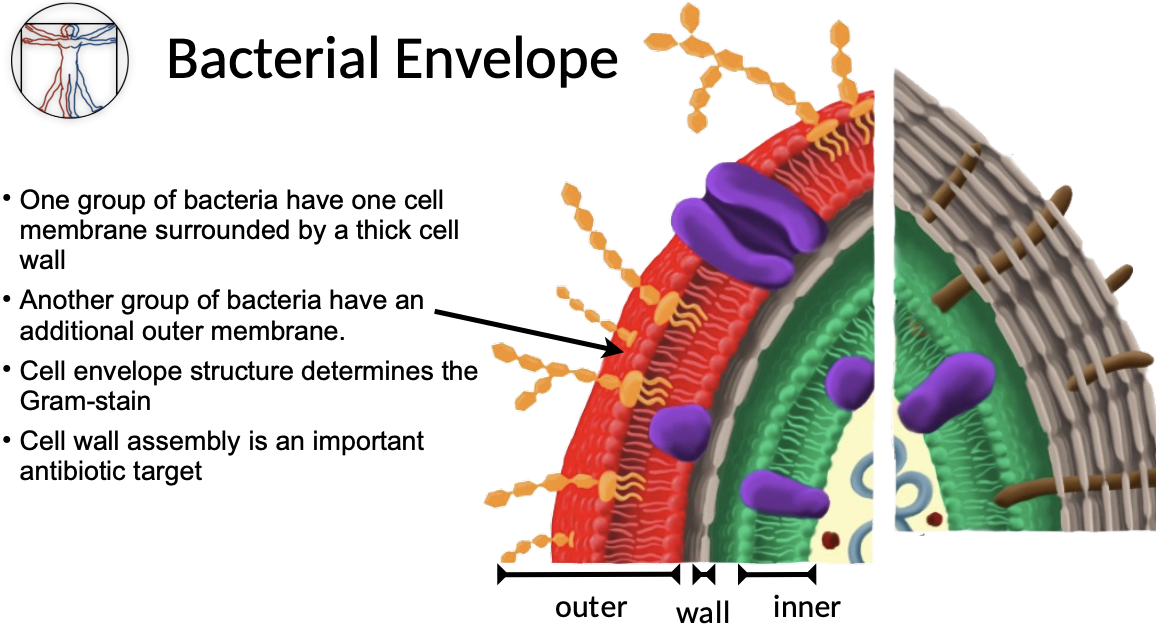 Bacterial Envelope

• One group of bacteria have one cell membrane surrounded by a thick cell wall

• Another group of bacteria have an additional outer membrane.

• Cell envelope structure determines the Gram-stain

• Cell wall assembly is an important antibiotic target

outer
wall
inner